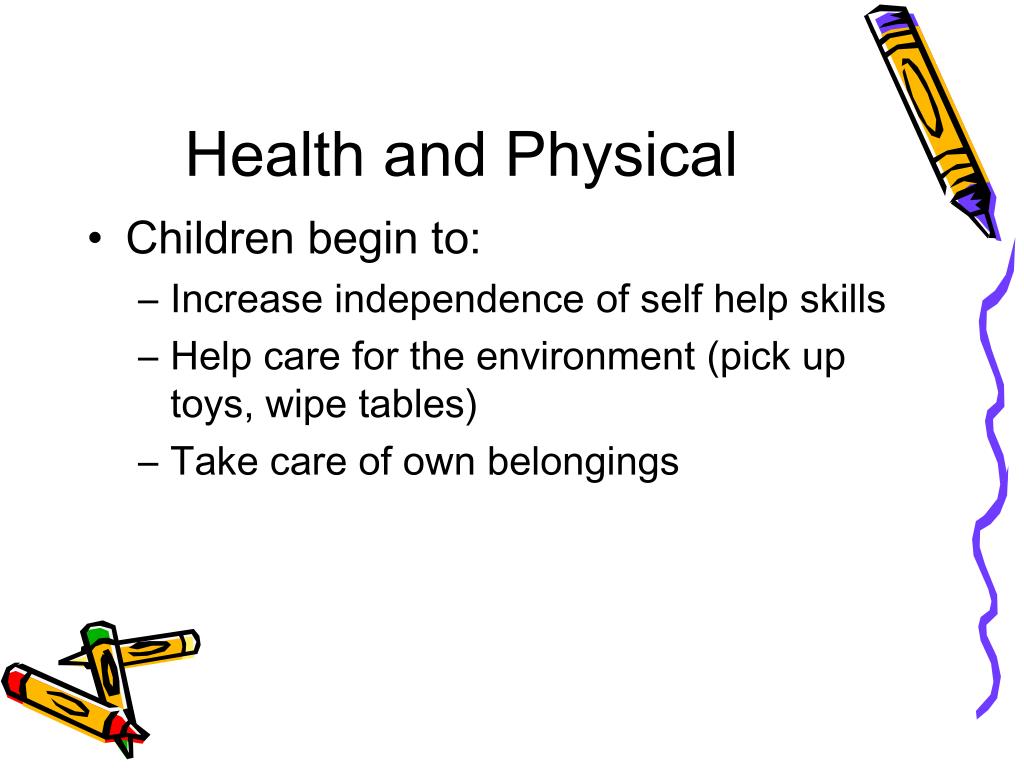 Health and Physical

• Children begin to:
  – Increase independence of self help skills
  – Help care for the environment (pick up toys, wipe tables)
  – Take care of own belongings